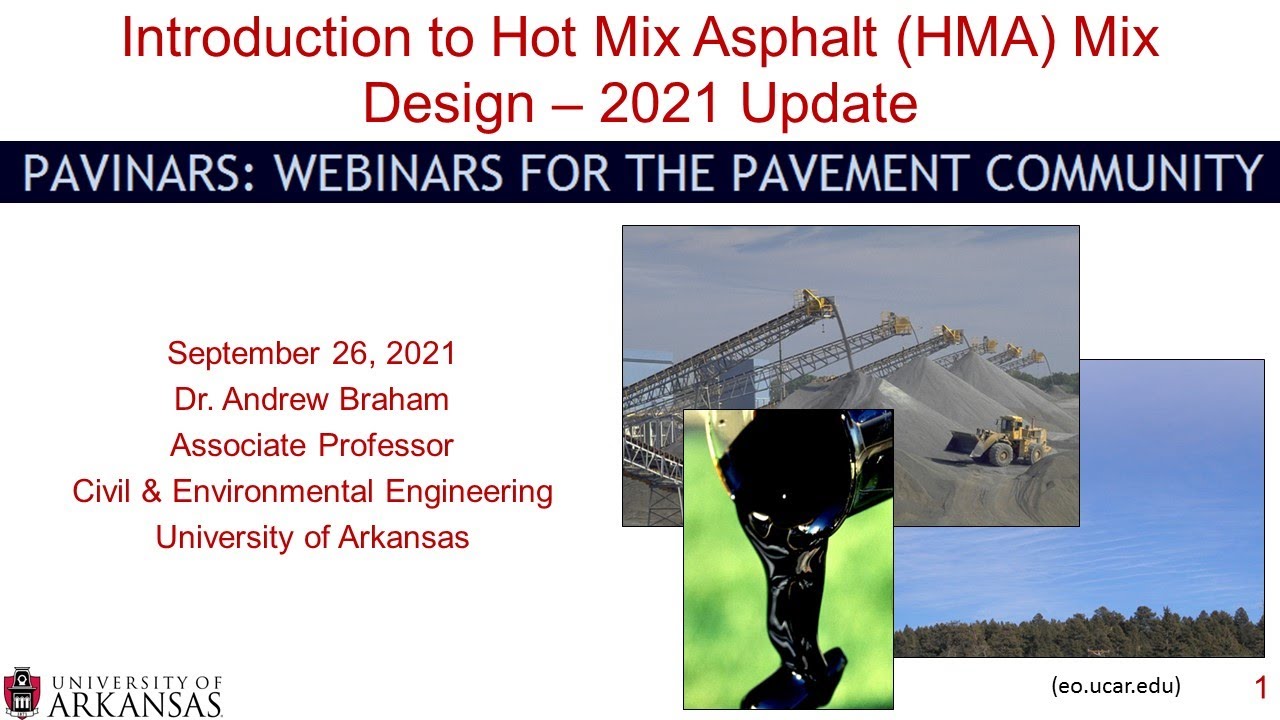 Introduction to Hot Mix Asphalt (HMA) Mix Design – 2021 Update

PAVINARS: WEBINARS FOR THE PAVEMENT COMMUNITY

September 26, 2021
Dr. Andrew Braham
Associate Professor
Civil & Environmental Engineering
University of Arkansas

UNIVERSITY OF ARKANSAS

(eo.ucar.edu)

1